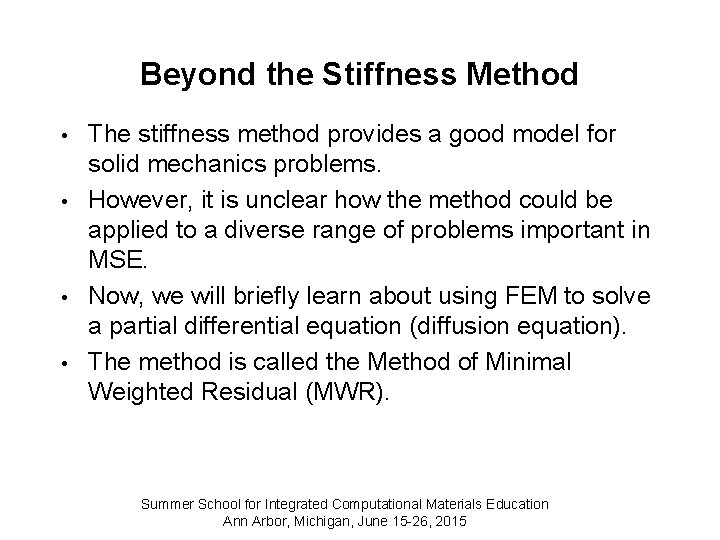 Beyond the Stiffness Method

• The stiffness method provides a good model for solid mechanics problems.

• However, it is unclear how the method could be applied to a diverse range of problems important in MSE.

• Now, we will briefly learn about using FEM to solve a partial differential equation (diffusion equation).

• The method is called the Method of Minimal Weighted Residual (MWR).

Summer School for Integrated Computational Materials Education
Ann Arbor, Michigan, June 15-26, 2015